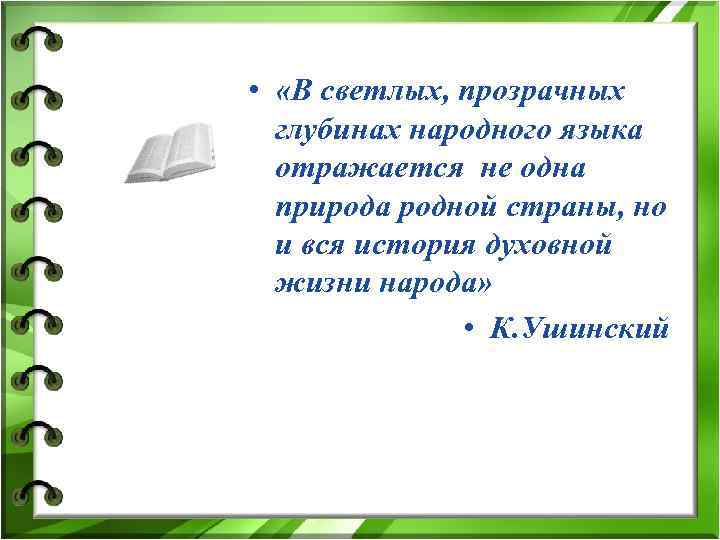 • «В светлых, прозрачных глубинах народного языка отражается не одна природа родной страны, но и вся история духовной жизни народа»

• К.Ушинский